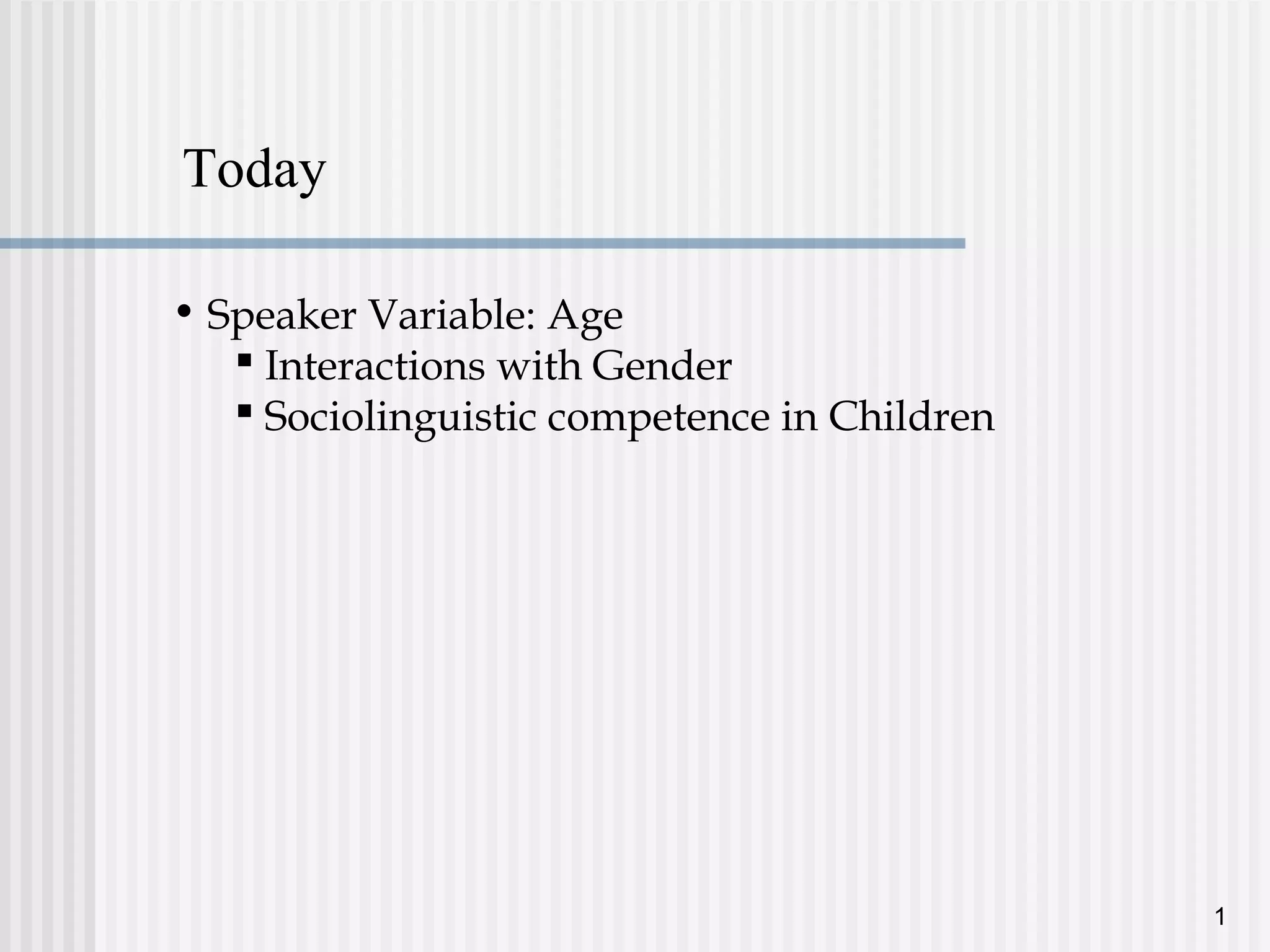 Today

• Speaker Variable: Age
 ▪ Interactions with Gender
 ▪ Sociolinguistic competence in Children

1